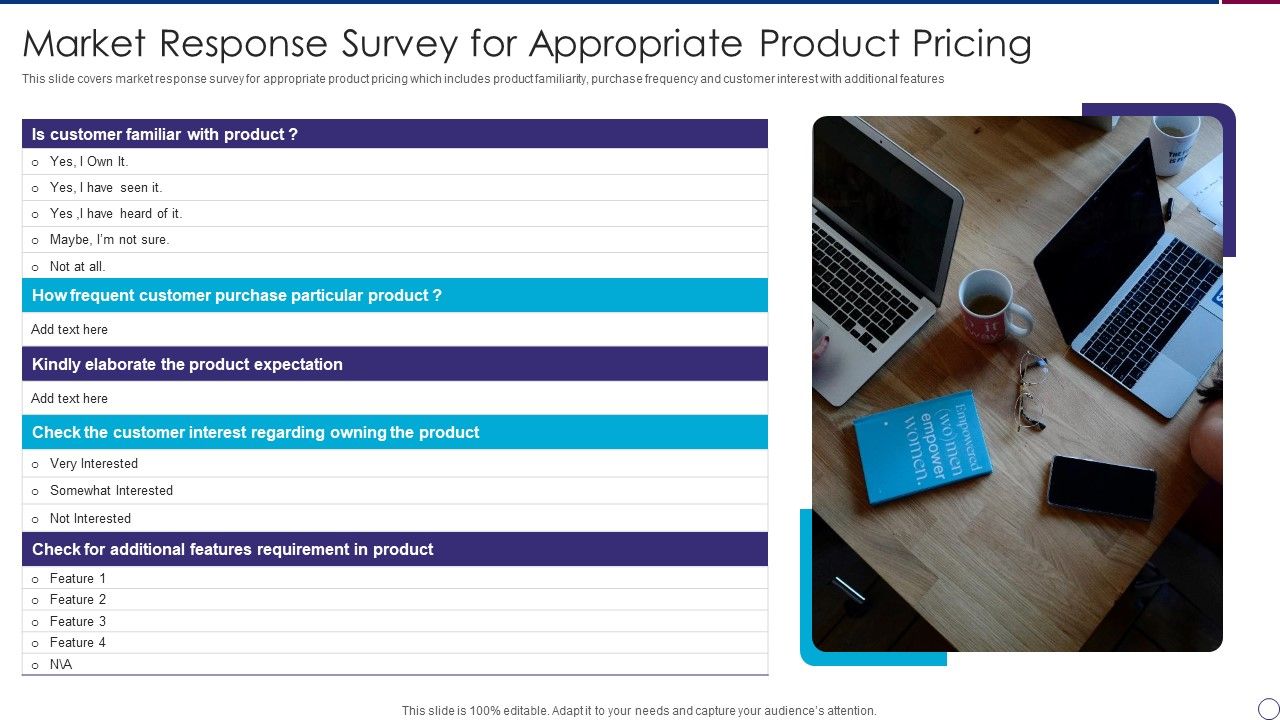 Market Response Survey for Appropriate Product Pricing

This slide covers market response survey for appropriate product pricing which includes product familiarity, purchase frequency and customer interest with additional features

Is customer familiar with product ?

o Yes, I Own It.
o Yes, I have seen it.
o Yes ,I have heard of it.
o Maybe, I'm not sure.
o Not at all.

How frequent customer purchase particular product ?

Add text here

Kindly elaborate the product expectation

Add text here

Check the customer interest regarding owning the product

o Very Interested
o Somewhat Interested
o Not Interested

Check for additional features requirement in product

o Feature 1
o Feature 2
o Feature 3
o Feature 4
o N\A

Empowered (wo)men empower women.

This slide is 100% editable. Adapt it to your needs and capture your audience's attention.